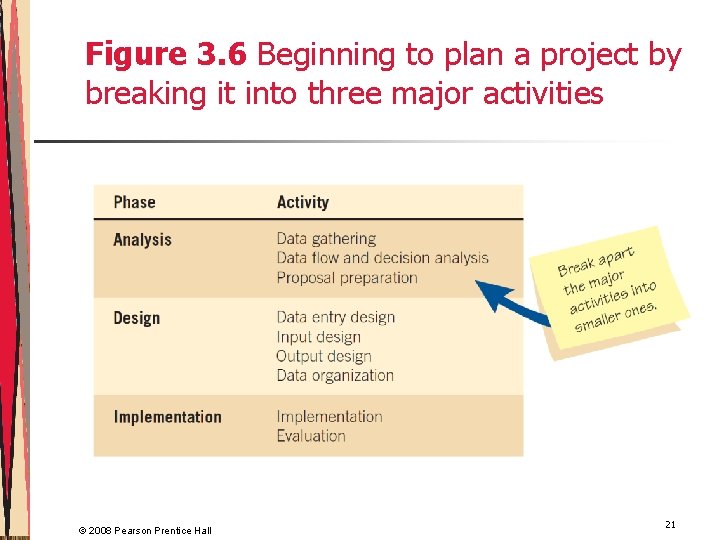 **Figure 3.6** Beginning to plan a project by breaking it into three major activities

| Phase | Activity |
|---|---|
| Analysis | Data gathering<br>Data flow and decision analysis<br>Proposal preparation |
| Design | Data entry design<br>Input design<br>Output design<br>Data organization |
| Implementation | Implementation<br>Evaluation |

Break apart the major activities into smaller ones.

© 2008 Pearson Prentice Hall

21